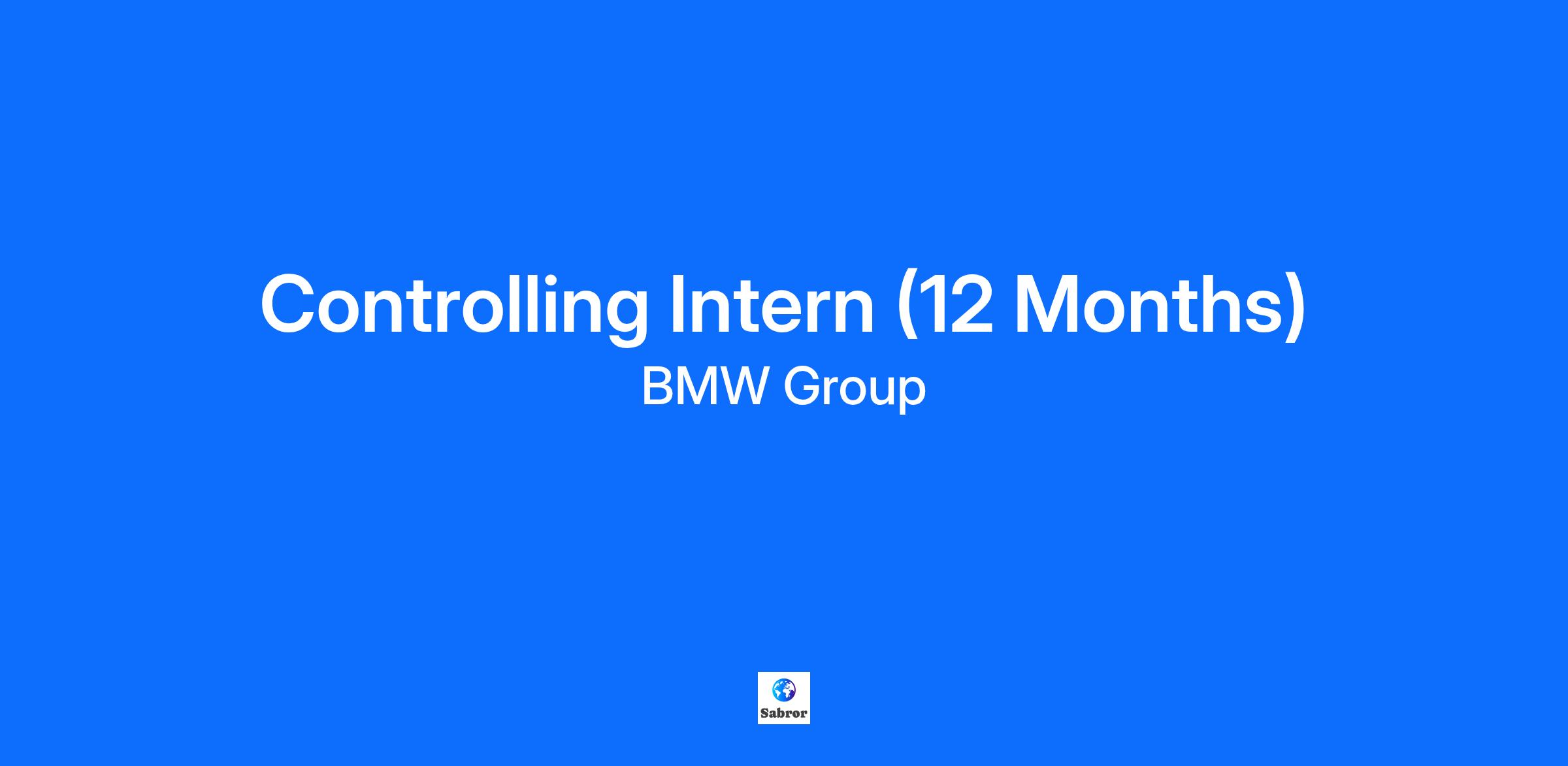 Controlling Intern (12 Months)
BMW Group

Sabror